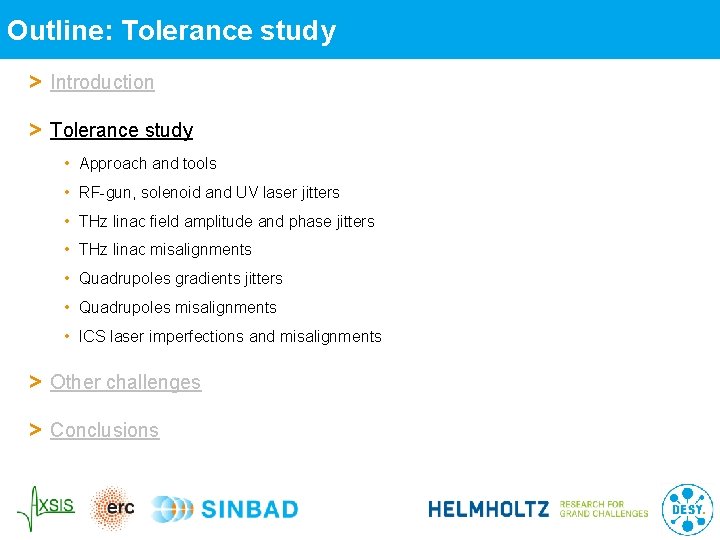 Outline: Tolerance study

> Introduction

> Tolerance study

• Approach and tools
• RF-gun, solenoid and UV laser jitters
• THz linac field amplitude and phase jitters
• THz linac misalignments
• Quadrupoles gradients jitters
• Quadrupoles misalignments
• ICS laser imperfections and misalignments

> Other challenges

> Conclusions

AXSIS erc SINBAD HELMHOLTZ RESEARCH FOR GRAND CHALLENGES DESY.